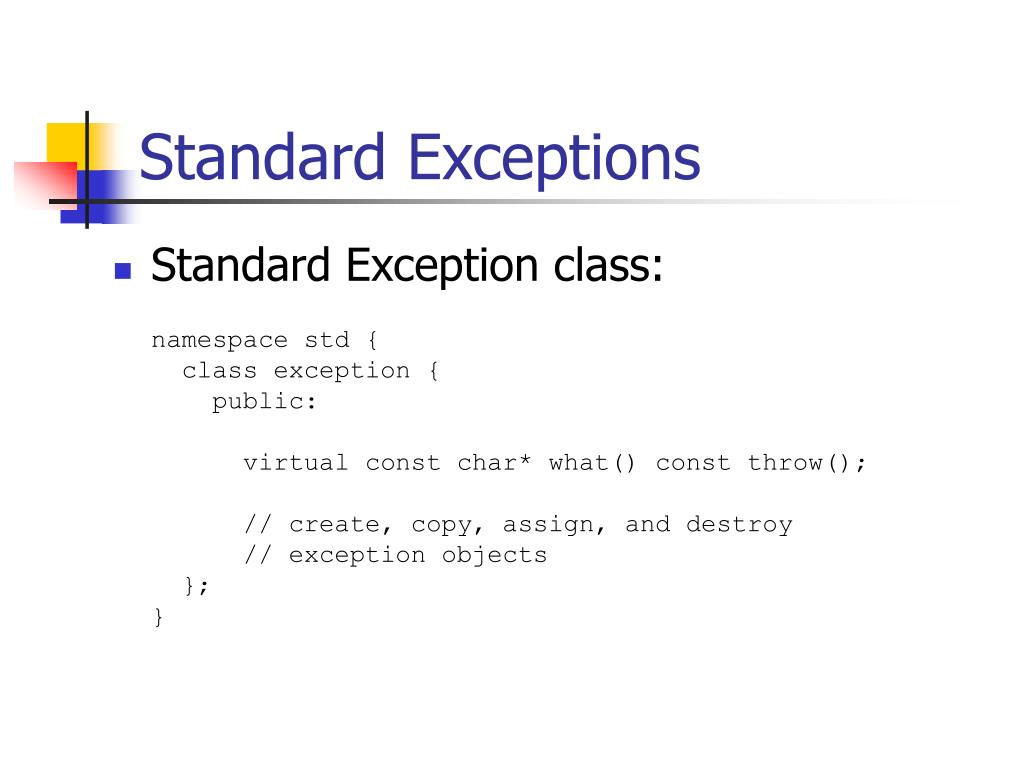 Standard Exceptions

Standard Exception class:

namespace std {
  class exception {
    public:

      virtual const char* what() const throw();

      // create, copy, assign, and destroy
      // exception objects
  };
}